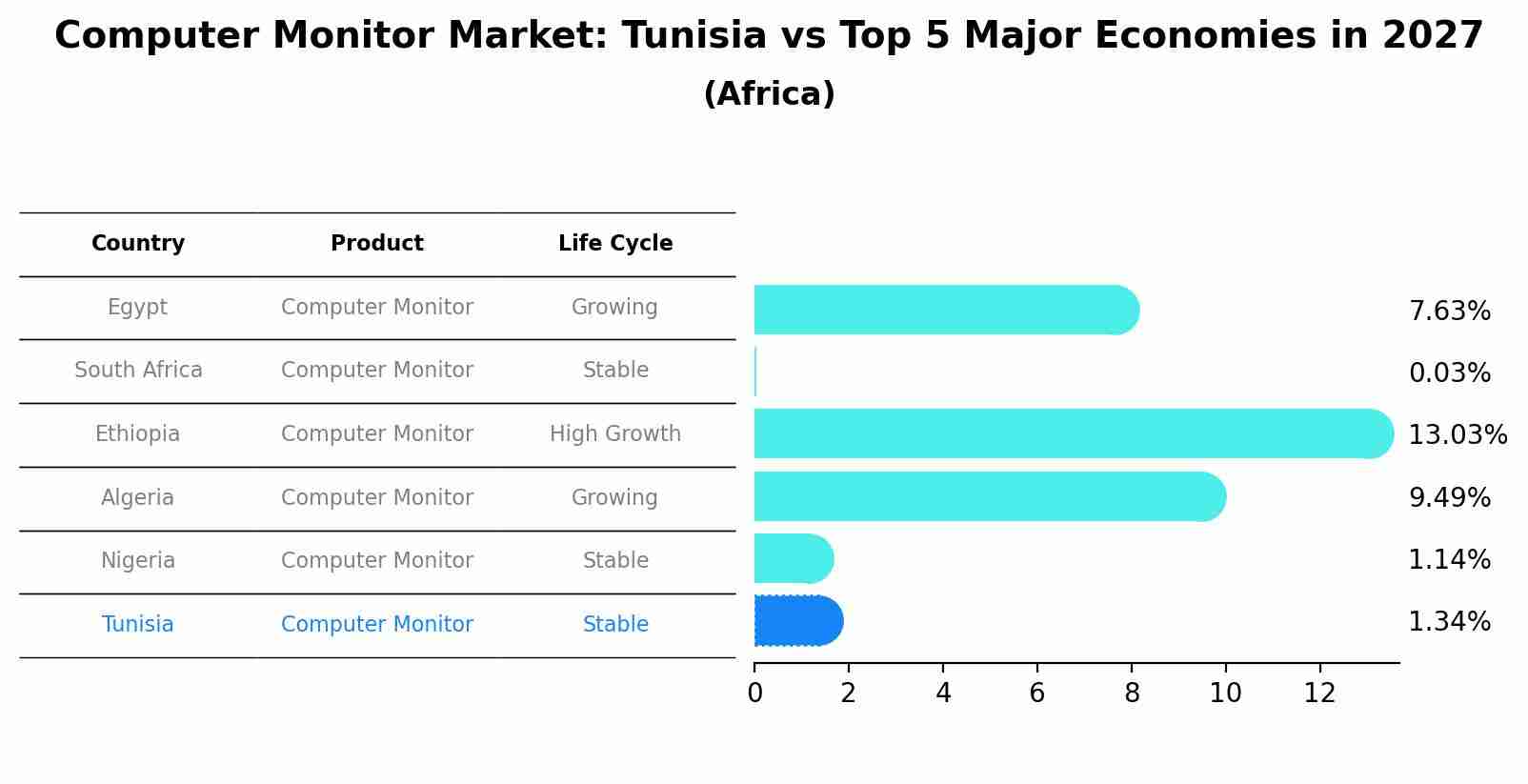 Computer Monitor Market: Tunisia vs Top 5 Major Economies in 2027
(Africa)

| Country | Product | Life Cycle |
|---|---|---|
| Egypt | Computer Monitor | Growing |
| South Africa | Computer Monitor | Stable |
| Ethiopia | Computer Monitor | High Growth |
| Algeria | Computer Monitor | Growing |
| Nigeria | Computer Monitor | Stable |
| Tunisia | Computer Monitor | Stable |

7.63%
0.03%
13.03%
9.49%
1.14%
1.34%

0 2 4 6 8 10 12